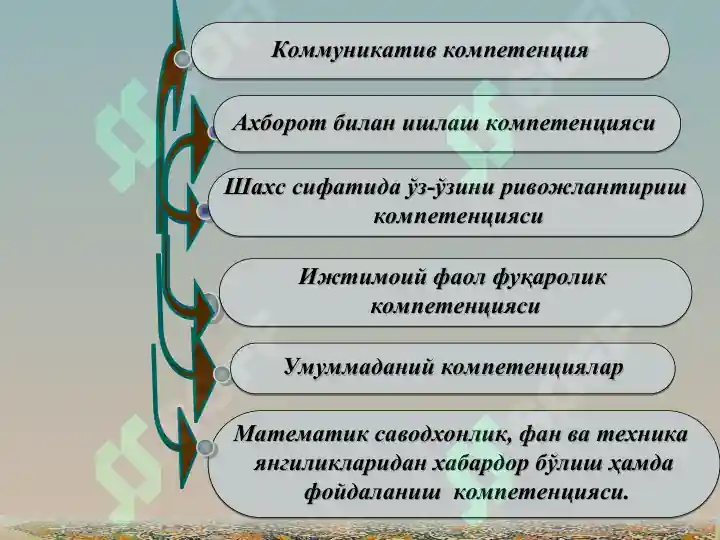 Коммуникатив компетенция

Ахборот билан ишлаш компетенцияси

Шахс сифатида ўз-ўзини ривожлантириш компетенцияси

Ижтимоий фаол фуқаролик компетенцияси

Умуммаданий компетенциялар

Математик саводхонлик, фан ва техника янгиликларидан хабардор бўлиш ҳамда фойдаланиш компетенцияси.